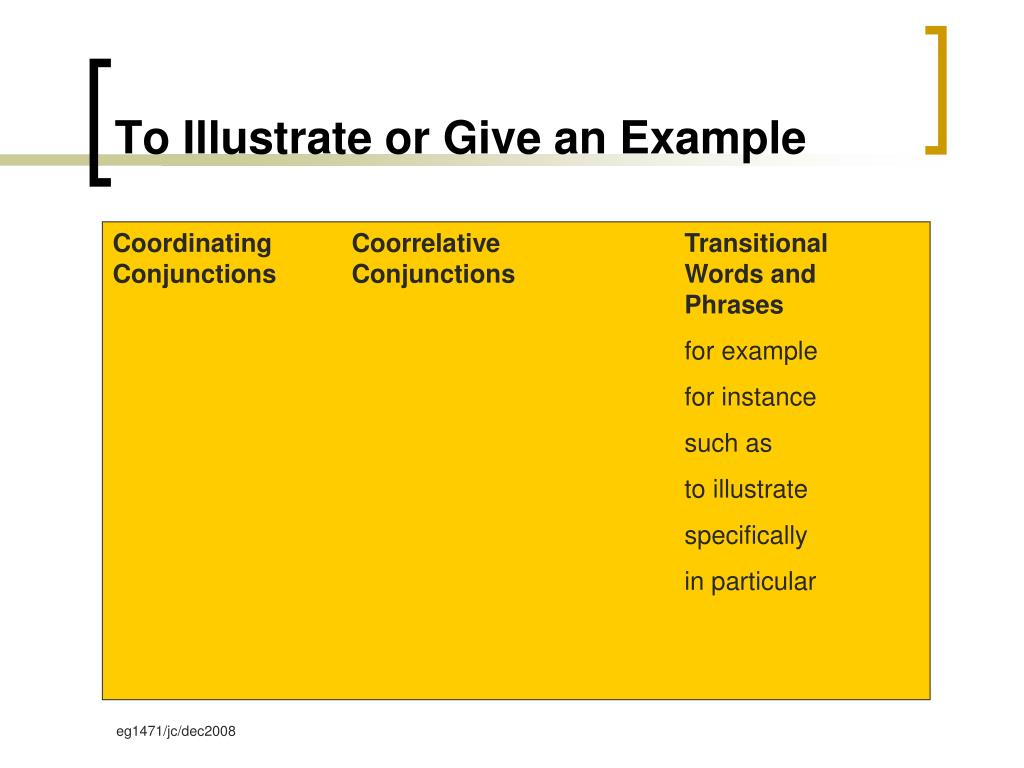 To Illustrate or Give an Example

| Coordinating Conjunctions | Coorrelative Conjunctions | Transitional Words and Phrases |
|---|---|---|
| | | for example |
| | | for instance |
| | | such as |
| | | to illustrate |
| | | specifically |
| | | in particular |

eg1471/jc/dec2008